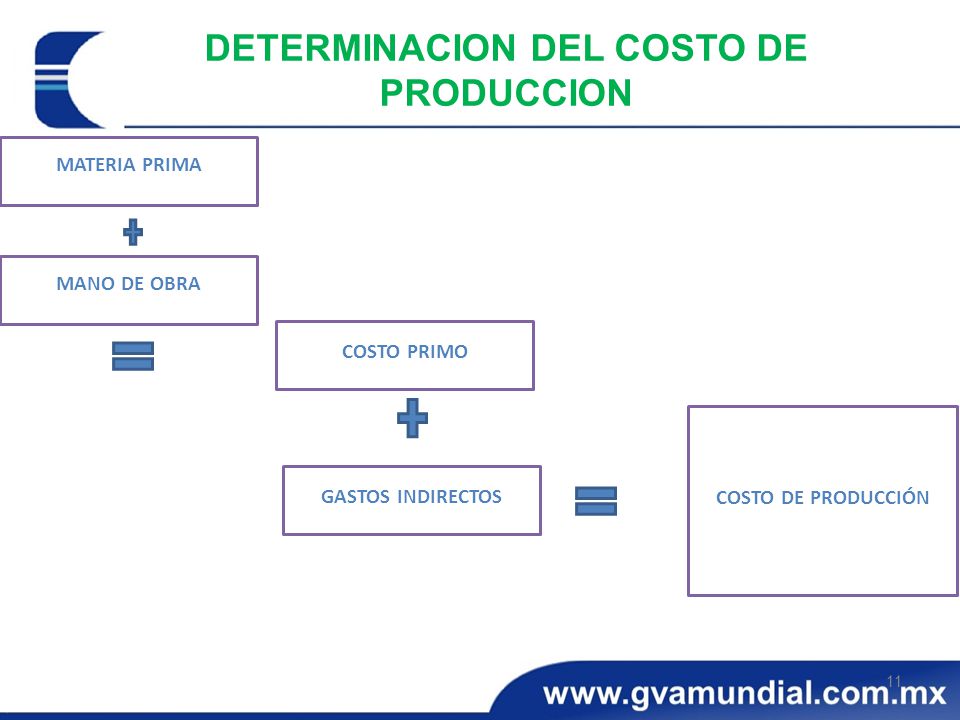 DETERMINACION DEL COSTO DE PRODUCCION

MATERIA PRIMA

MANO DE OBRA

COSTO PRIMO

GASTOS INDIRECTOS

COSTO DE PRODUCCIÓN

11

www.gvamundial.com.mx